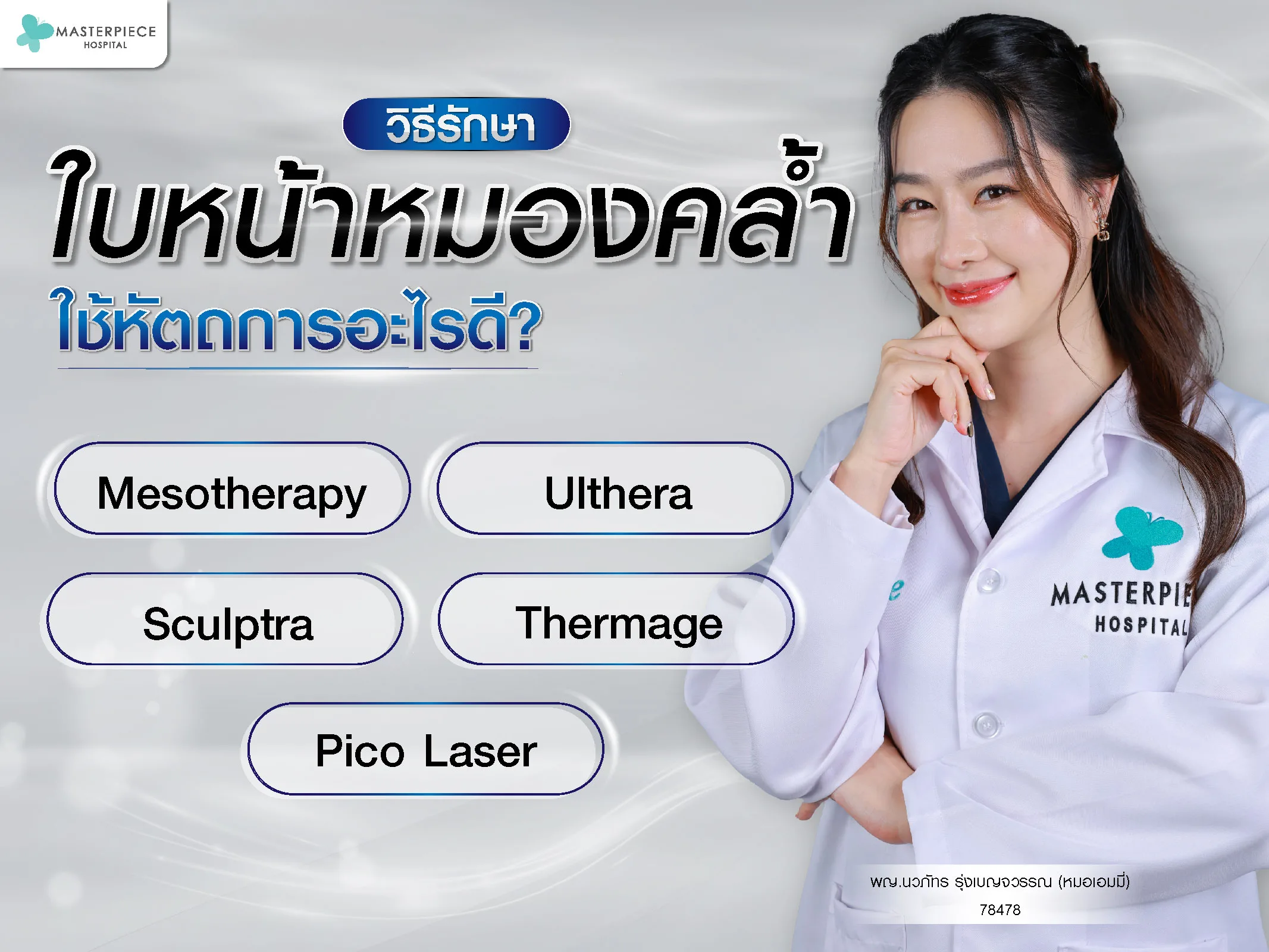 MASTERPIECE HOSPITAL

วิธีรักษา

ใบหน้าหมองคล้ำ

ใช้หัตถการอะไรดี?

Mesotherapy

Ulthera

Sculptra

Thermage

Pico Laser

MASTERPIE HOSPITAL

พญ.นวภัทร รุ่งเบญจวรรณ (หมอเอมมี่)

78478